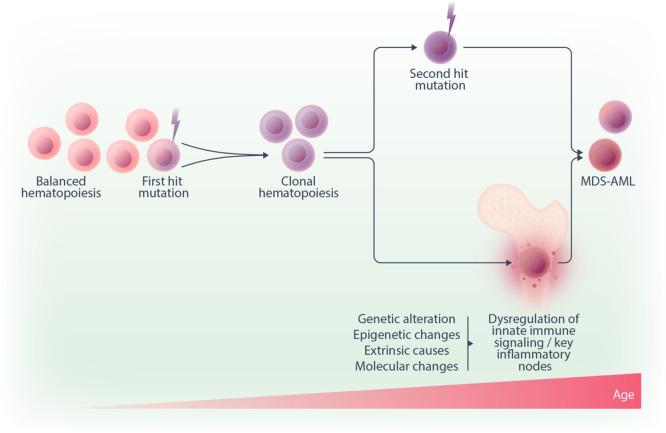 Second hit mutation

Balanced hematopoiesis

First hit mutation

Clonal hematopoiesis

MDS-AML

Genetic alteration
Epigenetic changes
Extrinsic causes
Molecular changes

Dysregulation of innate immune signaling / key inflammatory nodes

Age